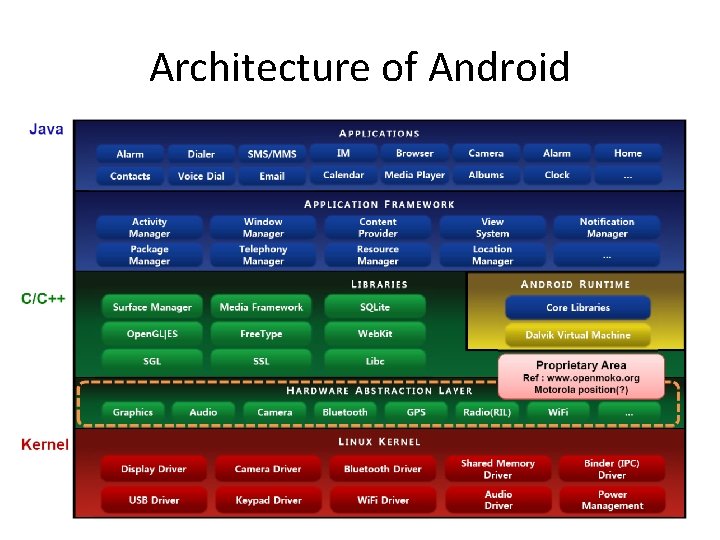 Architecture of Android

Java

APPLICATIONS

Alarm
Dialer
SMS/MMS
IM
Browser
Camera
Alarm
Home
Contacts
Voice Dial
Email
Calendar
Media Player
Albums
Clock
...

APPLICATION FRAMEWORK

Activity Manager
Window Manager
Content Provider
View System
Notification Manager
Package Manager
Telephony Manager
Resource Manager
Location Manager
...

C/C++

LIBRARIES

Surface Manager
Media Framework
SQLite
OpenGL|ES
FreeType
WebKit
SGL
SSL
Libc

ANDROID RUNTIME

Core Libraries
Dalvik Virtual Machine

Proprietary Area
Ref : www.openmoko.org
Motorola position(?)

HARDWARE ABSTRACTION LAYER

Graphics
Audio
Camera
Bluetooth
GPS
Radio(RIL)
WiFi
...

Kernel

LINUX KERNEL

Display Driver
Camera Driver
Bluetooth Driver
Shared Memory Driver
Binder (IPC) Driver
USB Driver
Keypad Driver
WiFi Driver
Audio Driver
Power Management